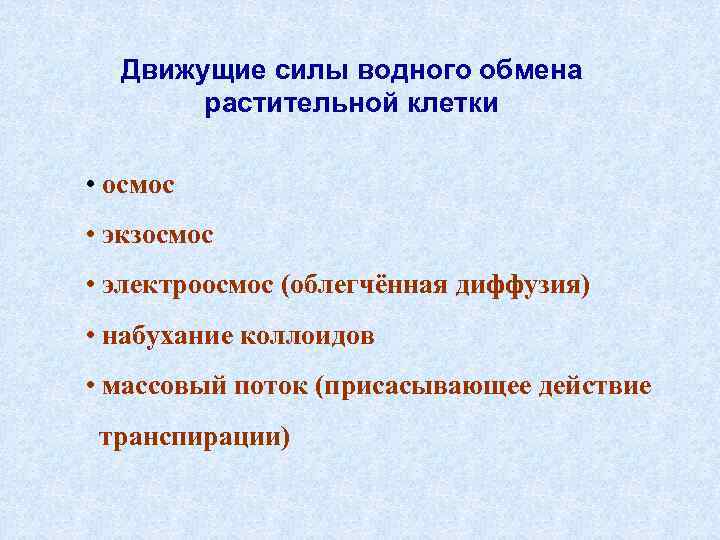 Движущие силы водного обмена растительной клетки

• осмос
• экзосмос
• электроосмос (облегчённая диффузия)
• набухание коллоидов
• массовый поток (присасывающее действие транспирации)